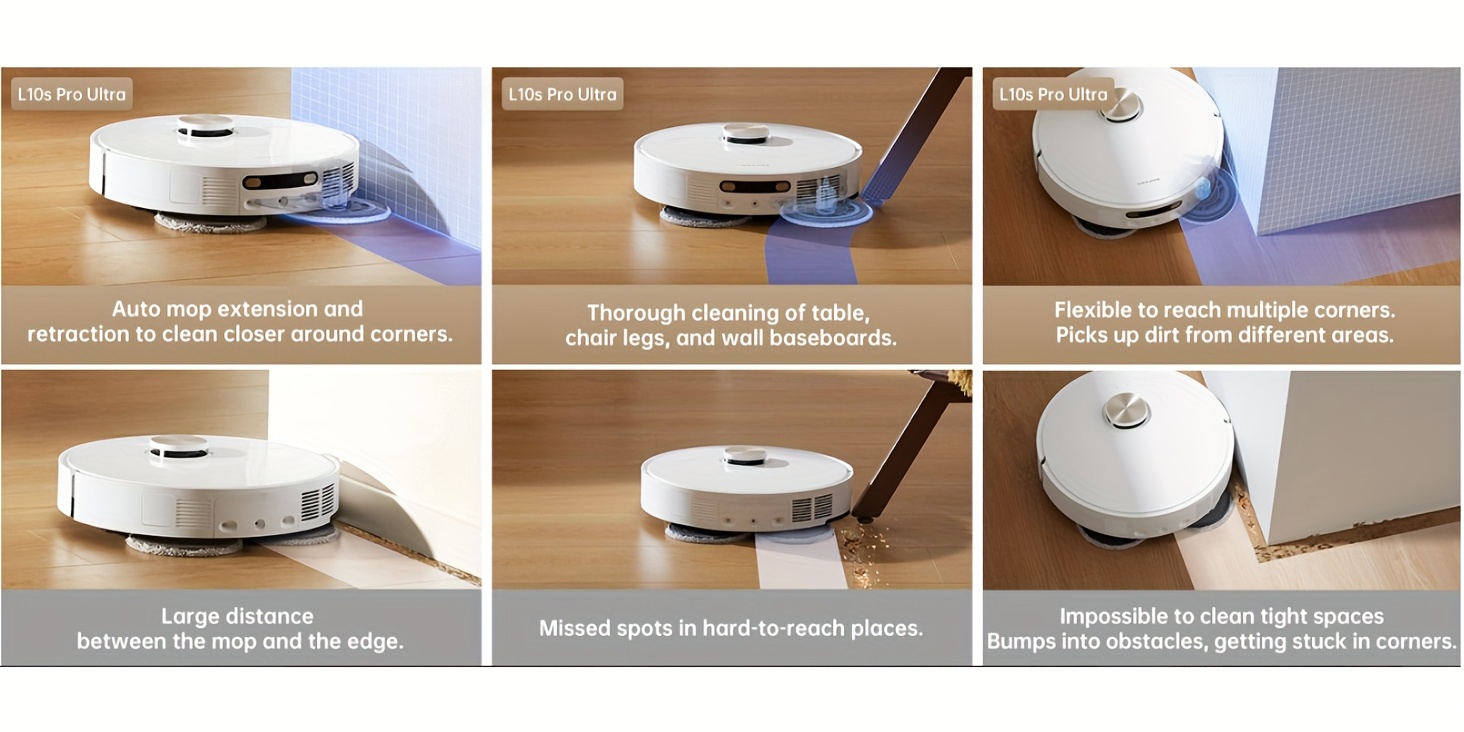 L10s Pro Ultra

Auto mop extension and retraction to clean closer around corners.

L10s Pro Ultra

Thorough cleaning of table, chair legs, and wall baseboards.

L10s Pro Ultra

Flexible to reach multiple corners. Picks up dirt from different areas.

Large distance between the mop and the edge.

Missed spots in hard-to-reach places.

Impossible to clean tight spaces
Bumps into obstacles, getting stuck in corners.